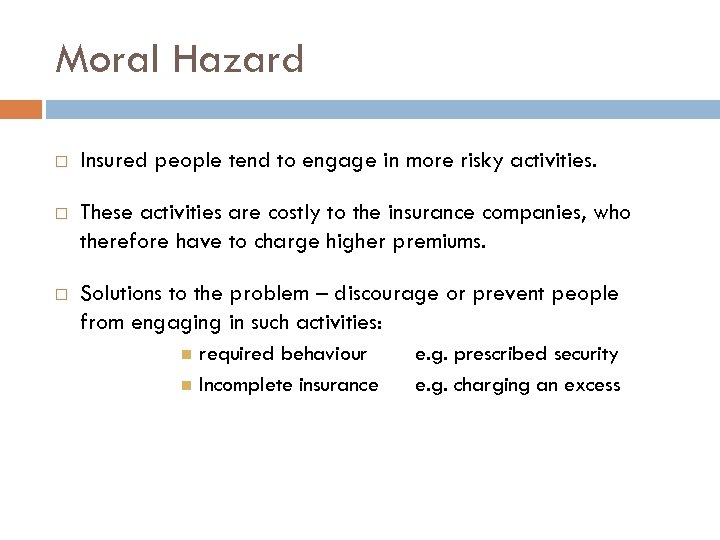 Moral Hazard

Insured people tend to engage in more risky activities.

These activities are costly to the insurance companies, who therefore have to charge higher premiums.

Solutions to the problem – discourage or prevent people from engaging in such activities:

required behaviour e.g. prescribed security

Incomplete insurance e.g. charging an excess